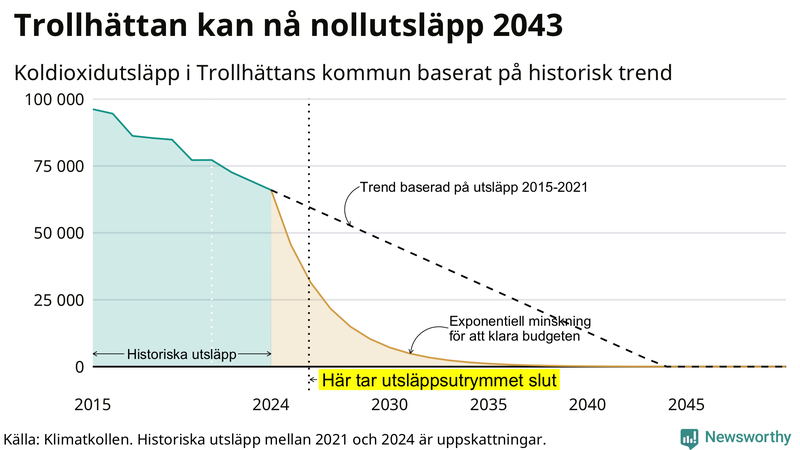 Trollhättan kan nå nollutsläpp 2043

Koldioxidutsläpp i Trollhättans kommun baserat på historisk trend

100 000
75 000
50 000
25 000
0

Trend baserad på utsläpp 2015-2021

Exponentiell minskning för att klara budgeten

Historiska utsläpp

Här tar utsläppsutrymmet slut

2015
2024
2030
2035
2040
2045

Källa: Klimatkollen. Historiska utsläpp mellan 2021 och 2024 är uppskattningar.

Newsworthy